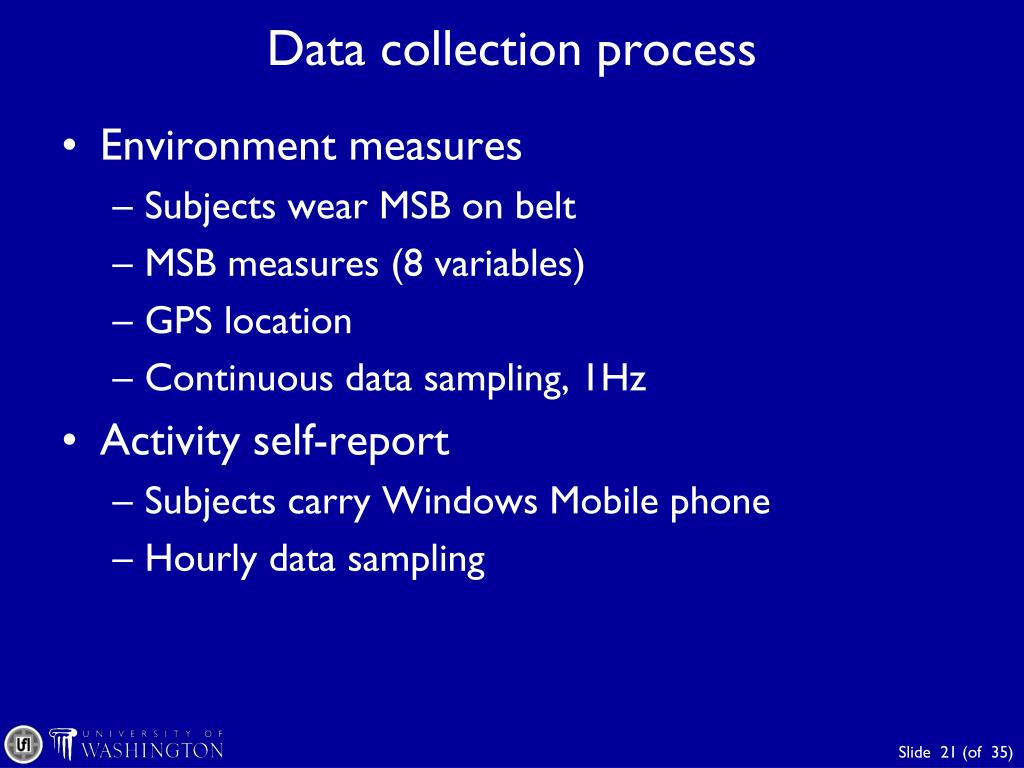 Data collection process

• Environment measures
– Subjects wear MSB on belt
– MSB measures (8 variables)
– GPS location
– Continuous data sampling, 1Hz

• Activity self-report
– Subjects carry Windows Mobile phone
– Hourly data sampling

UNIVERSITY OF WASHINGTON

Slide 21 (of 35)